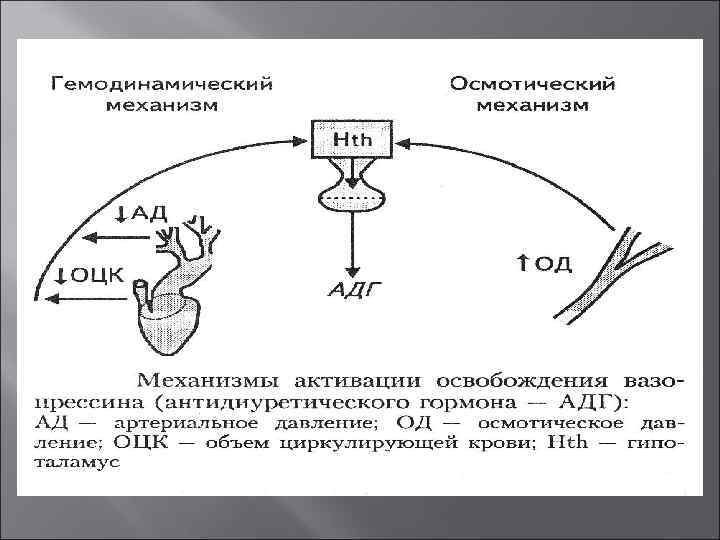 Гемодинамический механизм

Осмотический механизм

Hth

↓АД

↓ОЦК

АДГ

↑ОД

Механизмы активации освобождения вазопрессина (антидиуретического гормона — АДГ): АД — артериальное давление; ОД — осмотическое давление; ОЦК — объем циркулирующей крови; Hth — гипоталамус